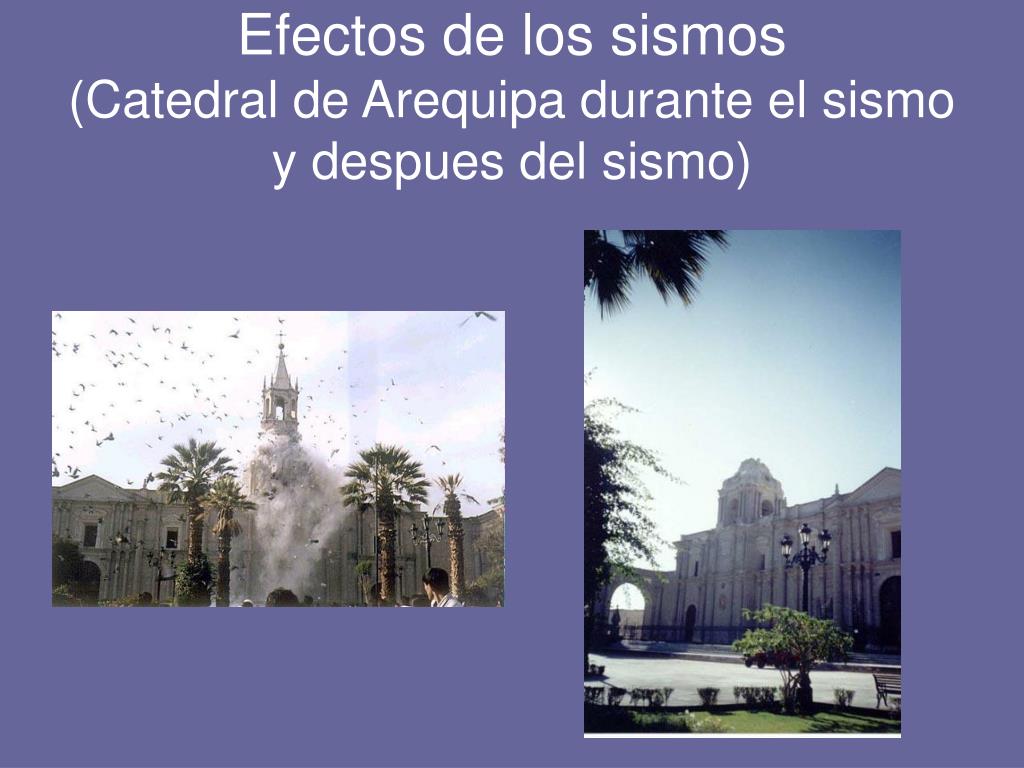 Efectos de los sismos
(Catedral de Arequipa durante el sismo y despues del sismo)